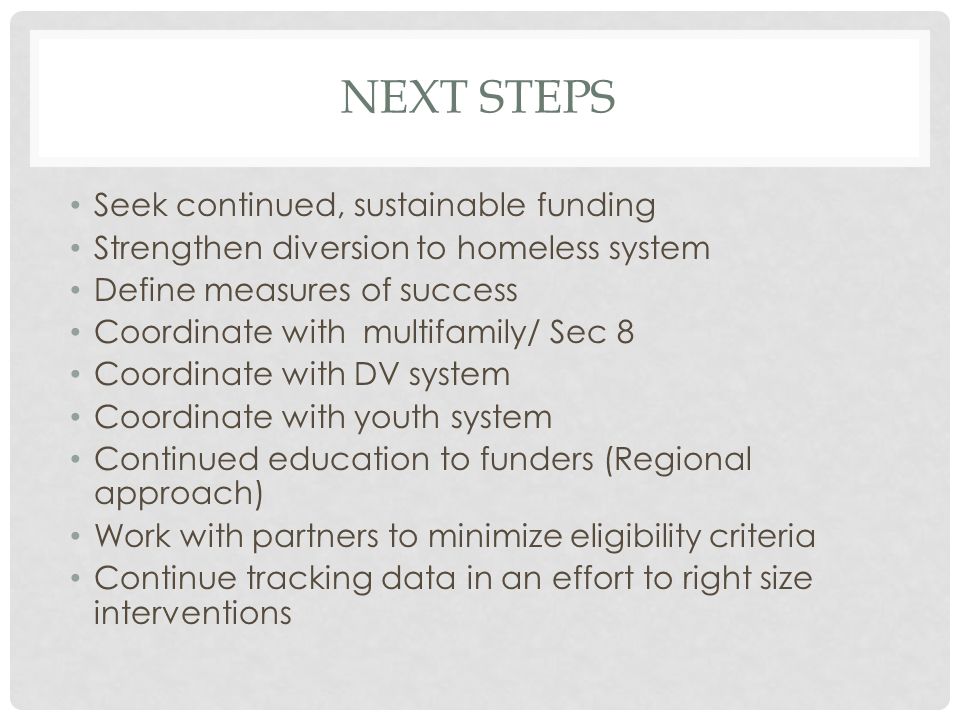 NEXT STEPS

• Seek continued, sustainable funding
• Strengthen diversion to homeless system
• Define measures of success
• Coordinate with multifamily/ Sec 8
• Coordinate with DV system
• Coordinate with youth system
• Continued education to funders (Regional approach)
• Work with partners to minimize eligibility criteria
• Continue tracking data in an effort to right size interventions